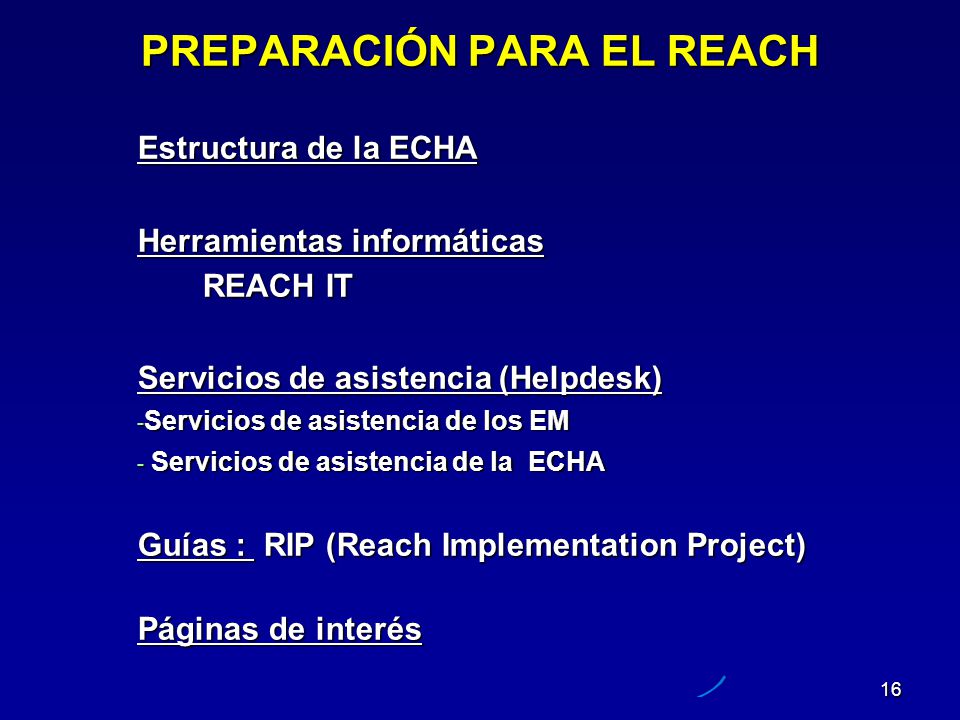 PREPARACIÓN PARA EL REACH

Estructura de la ECHA

Herramientas informáticas
REACH IT

Servicios de asistencia (Helpdesk)
-Servicios de asistencia de los EM
- Servicios de asistencia de la ECHA

Guías : RIP (Reach Implementation Project)

Páginas de interés

16